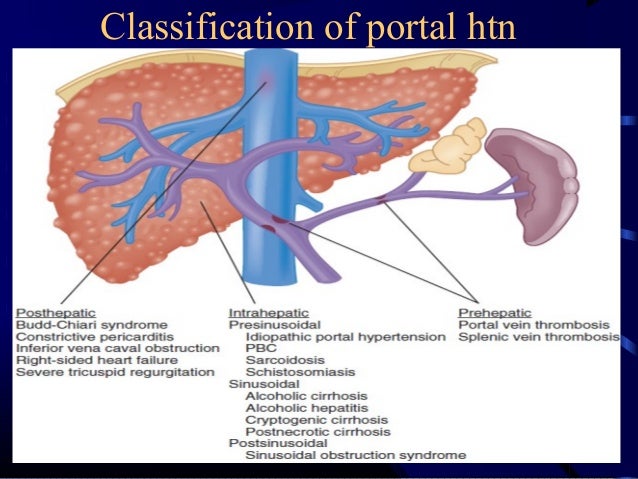 Classification of portal htn

Posthepatic
Budd-Chiari syndrome
Constrictive pericarditis
Inferior vena caval obstruction
Right-sided heart failure
Severe tricuspid regurgitation

Intrahepatic
Presinusoidal
Idiopathic portal hypertension
PBC
Sarcoidosis
Schistosomiasis
Sinusoidal
Alcoholic cirrhosis
Alcoholic hepatitis
Cryptogenic cirrhosis
Postnecrotic cirrhosis
Postsinusoidal
Sinusoidal obstruction syndrome

Prehepatic
Portal vein thrombosis
Splenic vein thrombosis